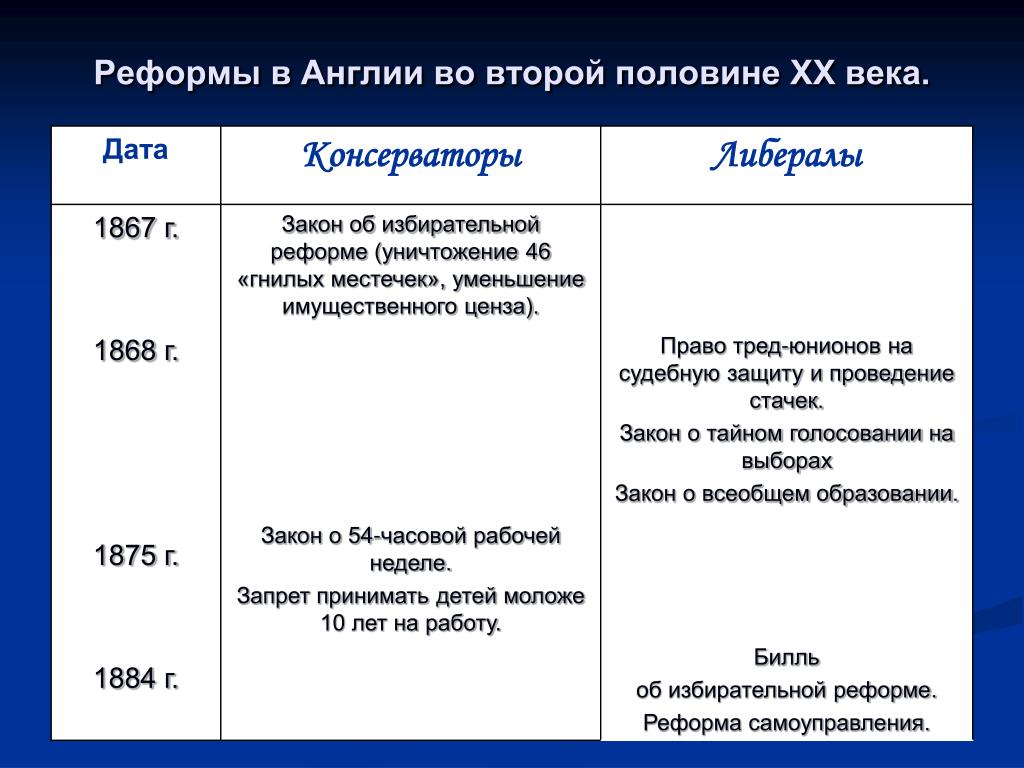 Реформы в Англии во второй половине XX века.

| Дата | Консерваторы | Либералы |
|---|---|---|
| 1867 г. | Закон об избирательной реформе (уничтожение 46 «гнилых местечек», уменьшение имущественного ценза). | |
| 1868 г. | | Право тред-юнионов на судебную защиту и проведение стачек. Закон о тайном голосовании на выборах Закон о всеобщем образовании. |
| 1875 г. | Закон о 54-часовой рабочей неделе. Запрет принимать детей моложе 10 лет на работу. | |
| 1884 г. | | Билль об избирательной реформе. Реформа самоуправления. |